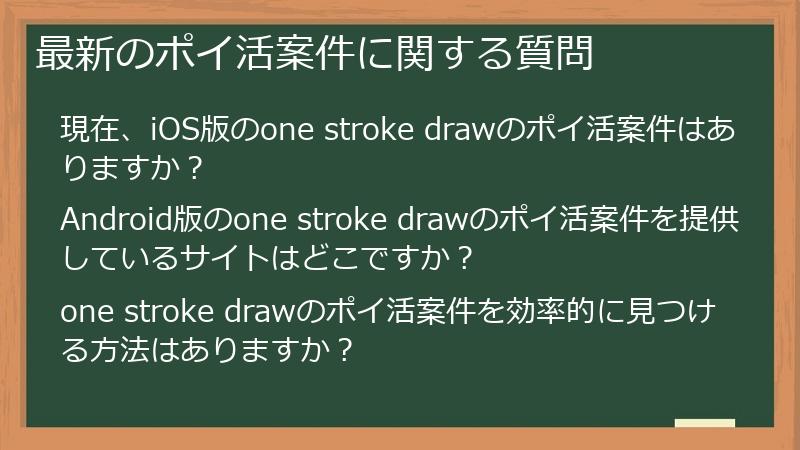 最新のポイ活案件に関する質問

現在、iOS版のone stroke drawのポイ活案件はありますか？

Android版のone stroke drawのポイ活案件を提供しているサイトはどこですか？

one stroke drawのポイ活案件を効率的に見つける方法はありますか？